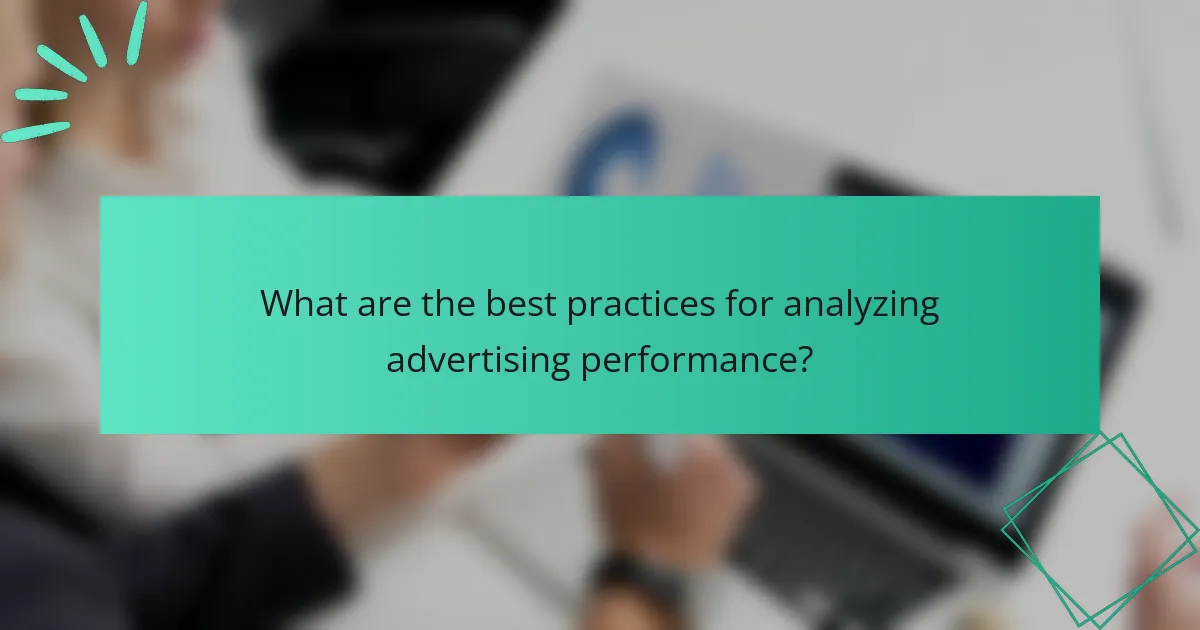 What are the best practices for analyzing advertising performance?